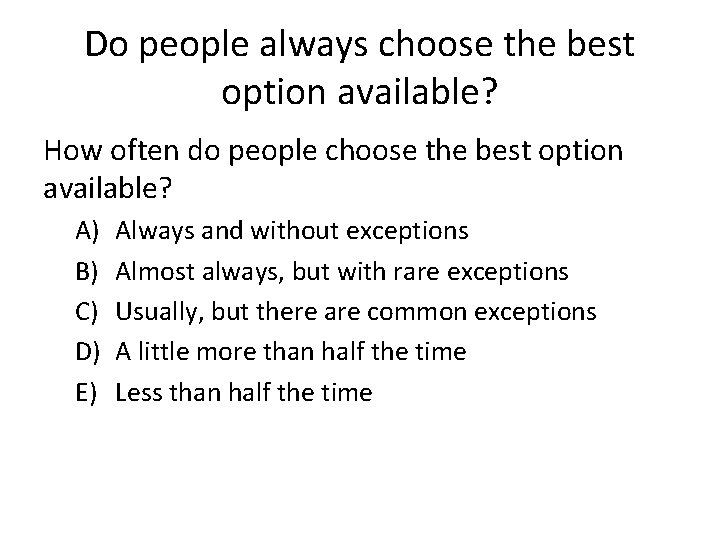 Do people always choose the best option available?

How often do people choose the best option available?

A) Always and without exceptions
B) Almost always, but with rare exceptions
C) Usually, but there are common exceptions
D) A little more than half the time
E) Less than half the time